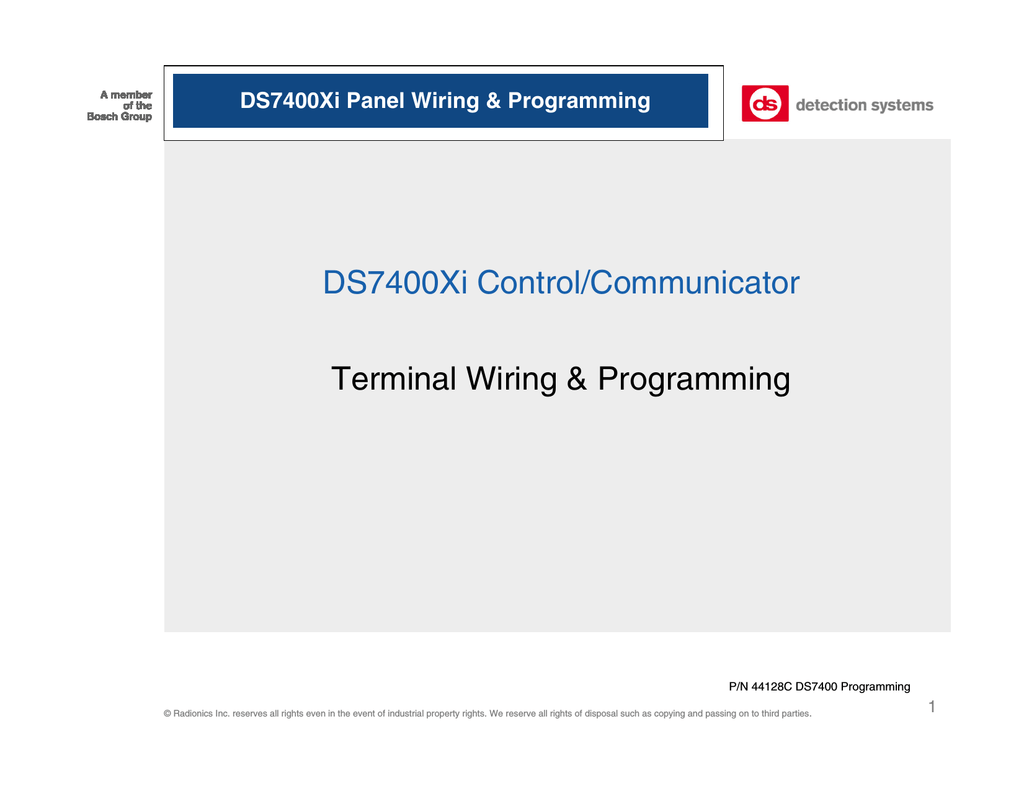 A member of the Bosch Group

DS7400Xi Panel Wiring & Programming

ds detection systems

DS7400Xi Control/Communicator

Terminal Wiring & Programming

P/N 44128C DS7400 Programming

© Radionics Inc. reserves all rights even in the event of industrial property rights. We reserve all rights of disposal such as copying and passing on to third parties.

1